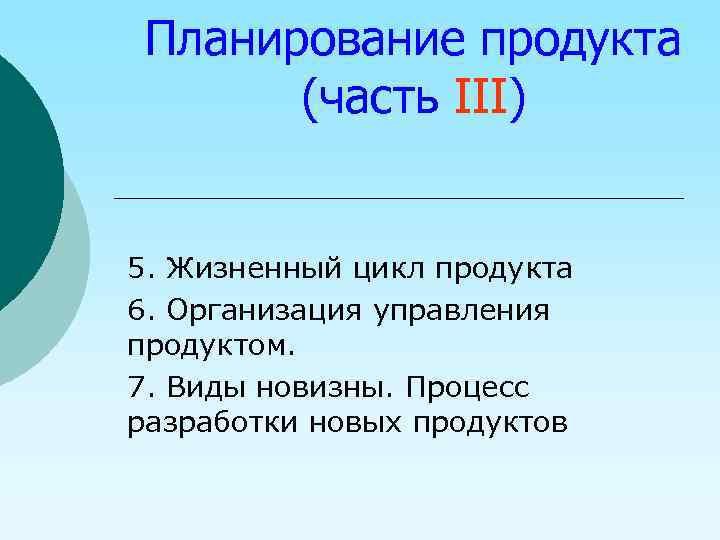 Планирование продукта (часть III)

5. Жизненный цикл продукта

6. Организация управления продуктом.

7. Виды новизны. Процесс разработки новых продуктов